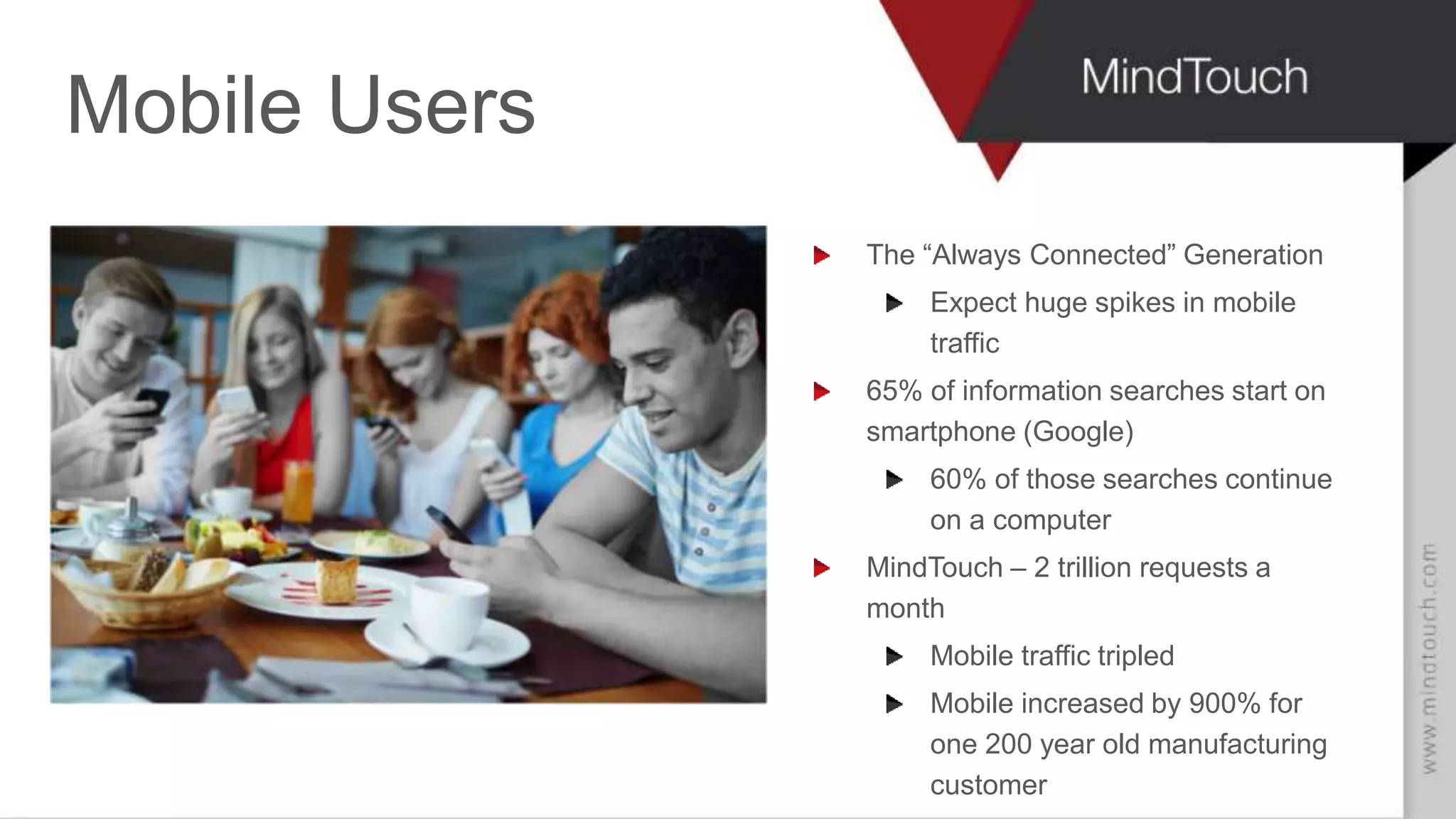 Mobile Users

MindTouch

The “Always Connected” Generation

Expect huge spikes in mobile traffic

65% of information searches start on smartphone (Google)

60% of those searches continue on a computer

MindTouch – 2 trillion requests a month

Mobile traffic tripled

Mobile increased by 900% for one 200 year old manufacturing customer

www.mindtouch.com